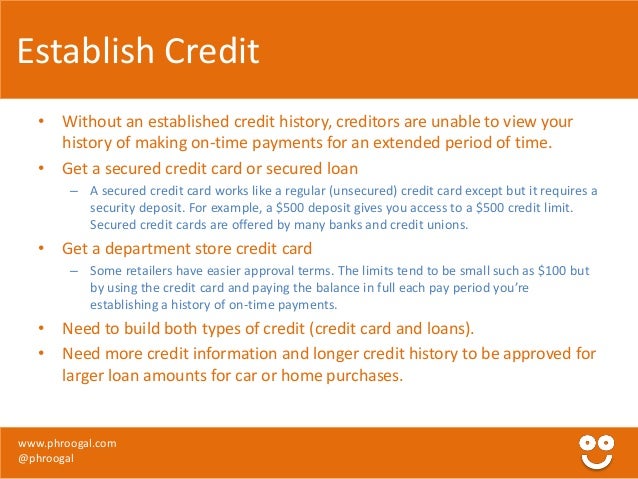 Establish Credit

• Without an established credit history, creditors are unable to view your history of making on-time payments for an extended period of time.
• Get a secured credit card or secured loan
– A secured credit card works like a regular (unsecured) credit card except but it requires a security deposit. For example, a \$500 deposit gives you access to a \$500 credit limit. Secured credit cards are offered by many banks and credit unions.
• Get a department store credit card
– Some retailers have easier approval terms. The limits tend to be small such as \$100 but by using the credit card and paying the balance in full each pay period you're establishing a history of on-time payments.
• Need to build both types of credit (credit card and loans).
• Need more credit information and longer credit history to be approved for larger loan amounts for car or home purchases.

www.phroogal.com
@phroogal